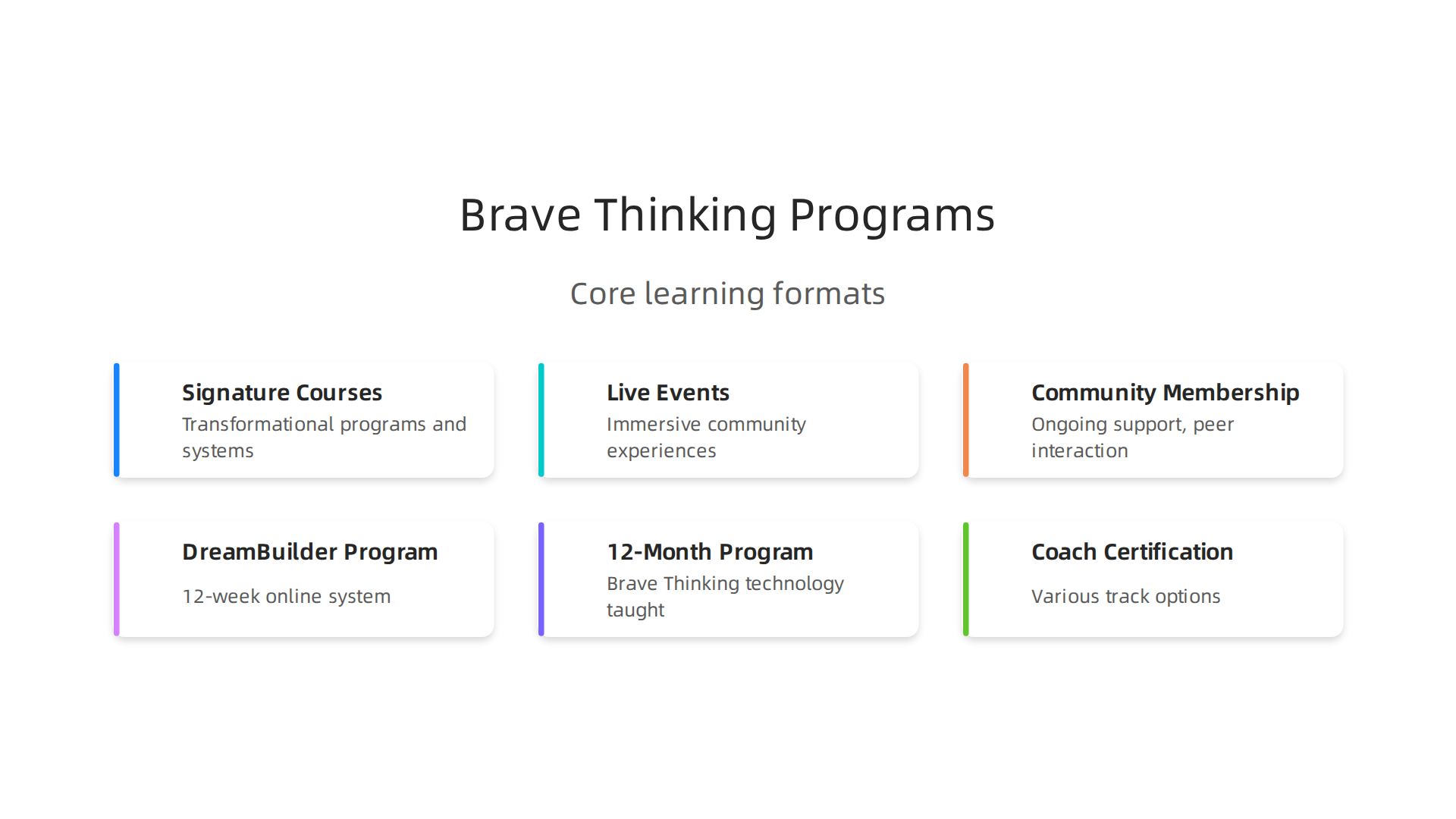 Brave Thinking Programs

Core learning formats

Signature Courses
Transformational programs and systems

Live Events
Immersive community experiences

Community Membership
Ongoing support, peer interaction

DreamBuilder Program
12-week online system

12-Month Program
Brave Thinking technology taught

Coach Certification
Various track options